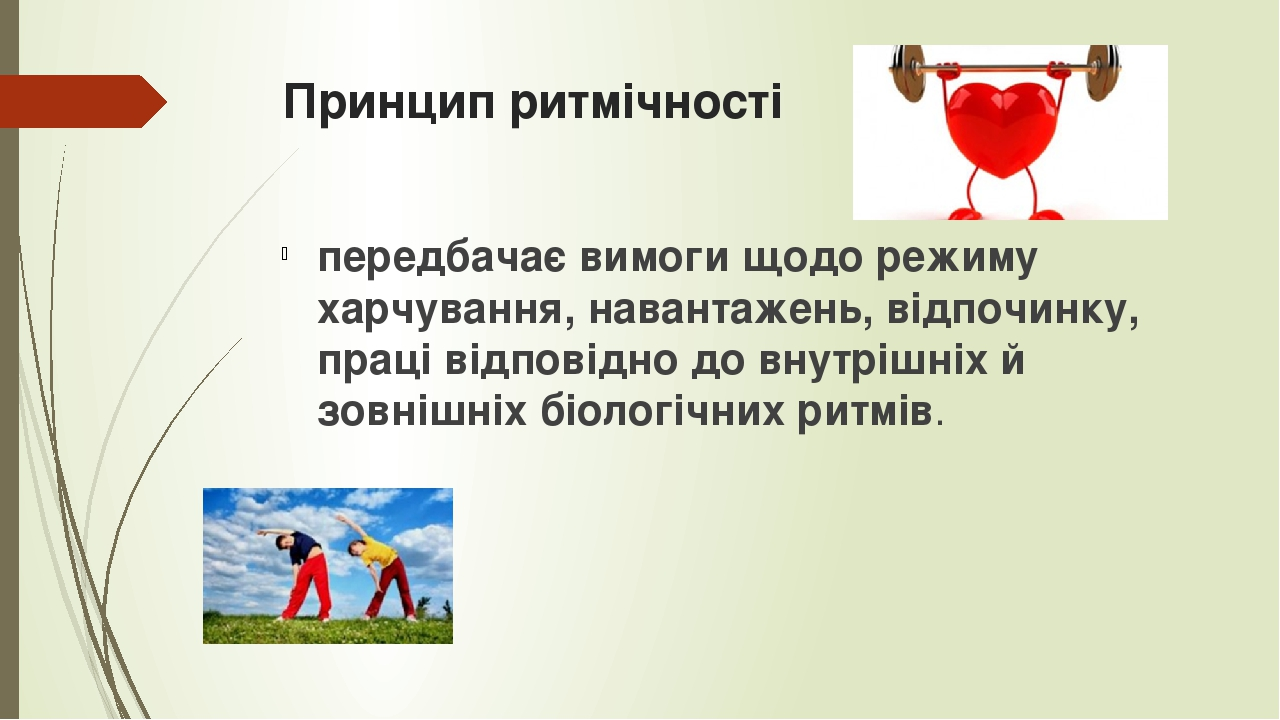 Принцип ритмічності

передбачає вимоги щодо режиму харчування, навантажень, відпочинку, праці відповідно до внутрішніх й зовнішніх біологічних ритмів.